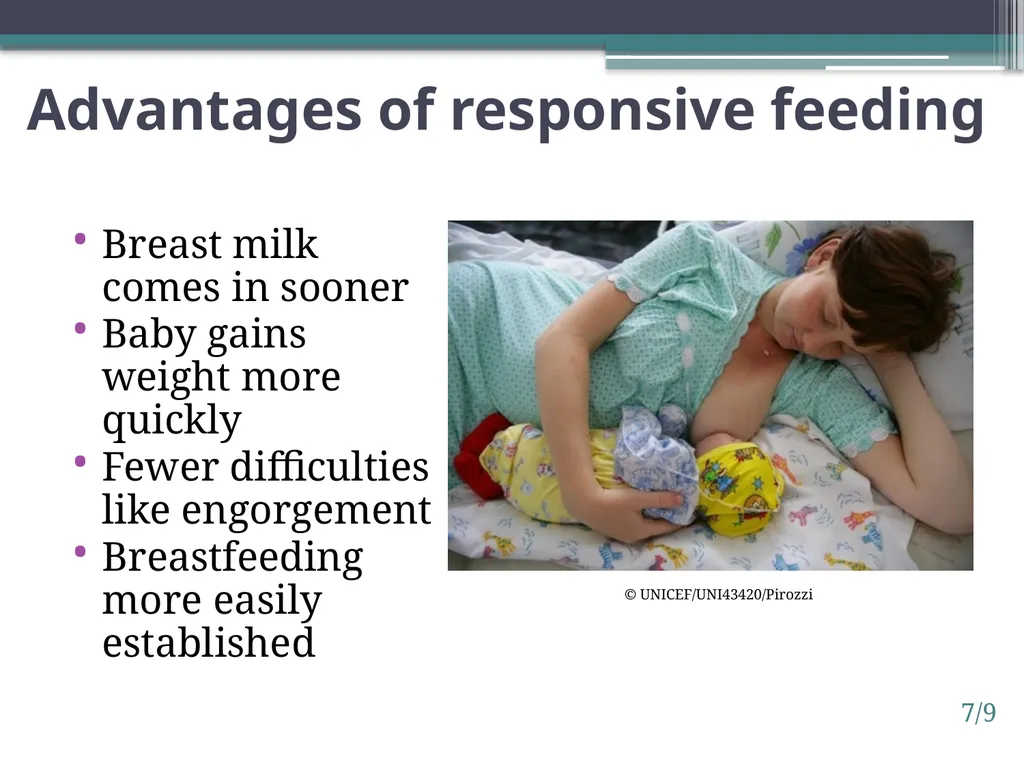 Advantages of responsive feeding

• Breast milk comes in sooner
• Baby gains weight more quickly
• Fewer difficulties like engorgement
• Breastfeeding more easily established

© UNICEF/UNI43420/Pirozzi

7/9